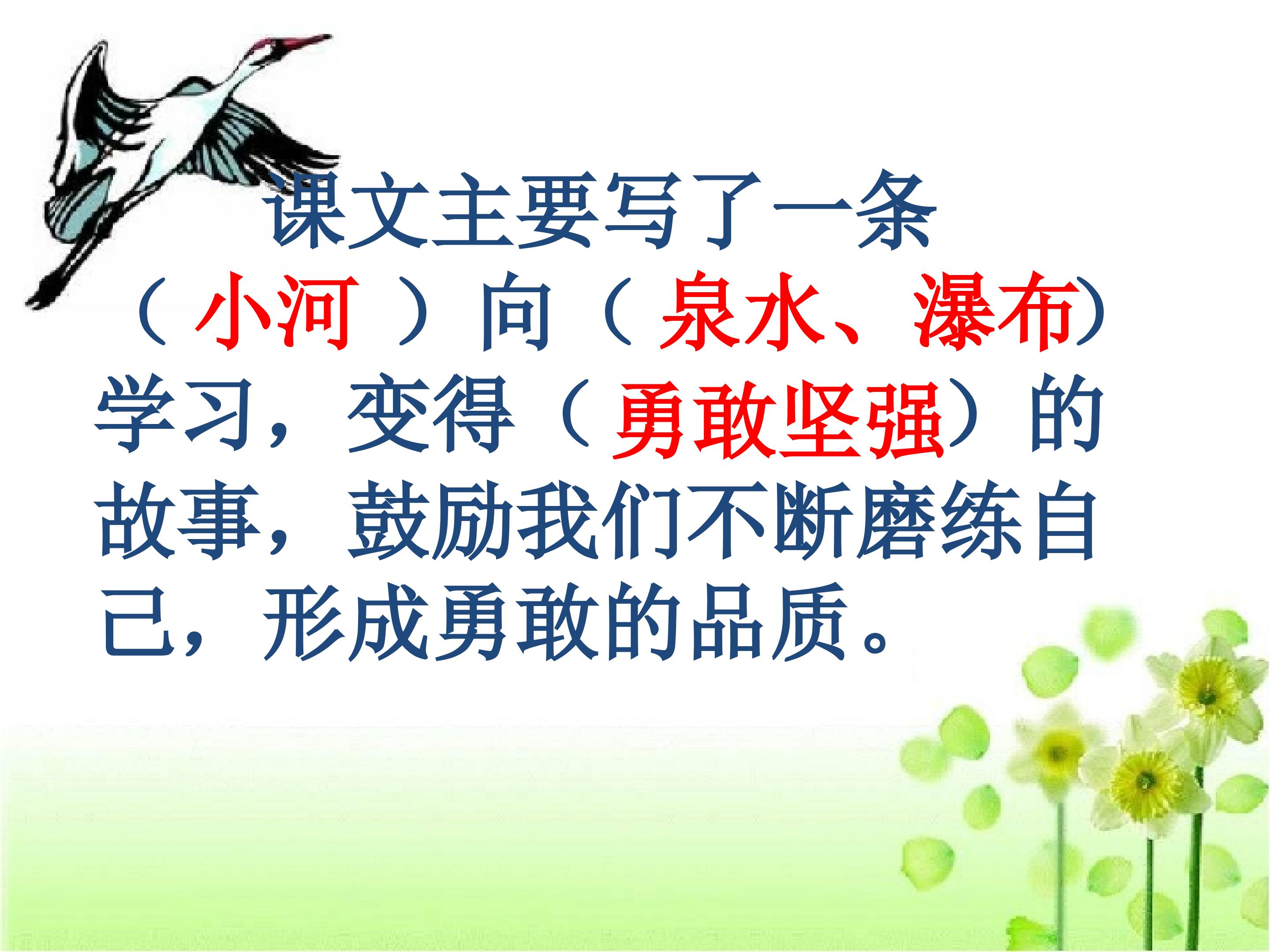 课文主要写了一条（小河 ）向（ 泉水、瀑布）学习，变得（ 勇敢坚强）的故事，鼓励我们不断磨练自己，形成勇敢的品质。